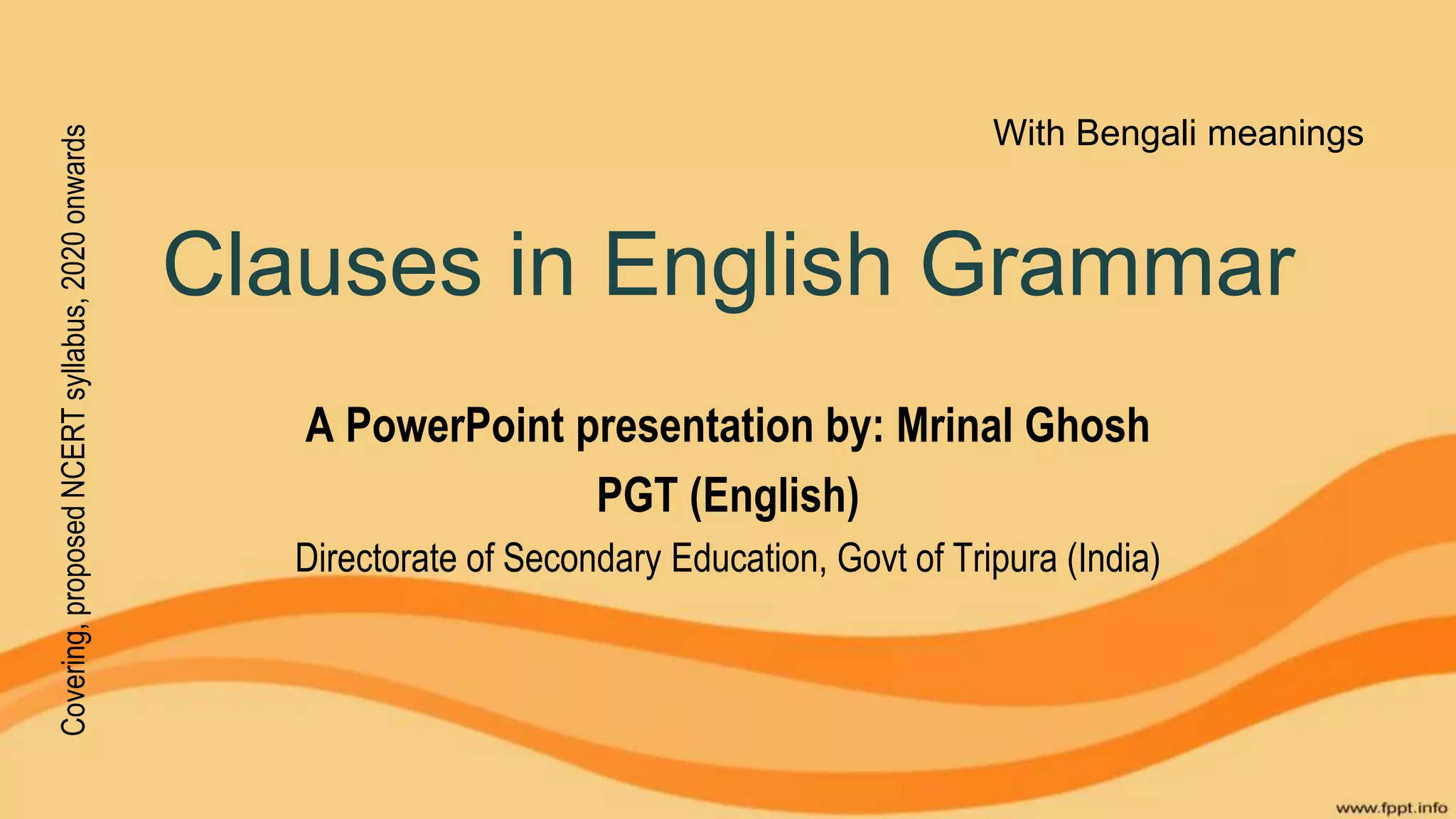 Covering, proposed NCERT syllabus, 2020 onwards

With Bengali meanings

Clauses in English Grammar

A PowerPoint presentation by: Mrinal Ghosh
PGT (English)
Directorate of Secondary Education, Govt of Tripura (India)

www.fppt.info